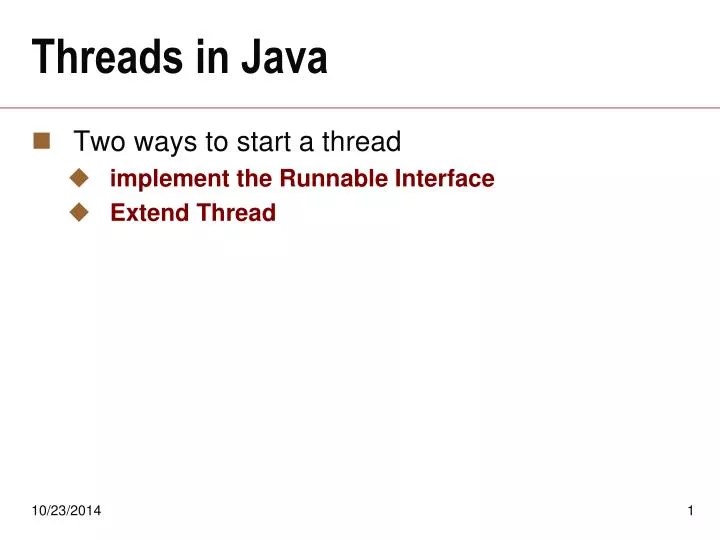 Threads in Java

Two ways to start a thread

implement the Runnable Interface

Extend Thread

10/23/2014

1